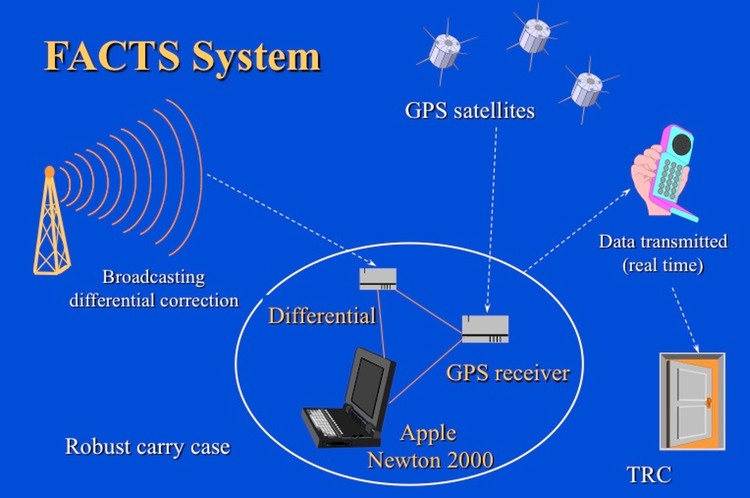 FACTS System

GPS satellites

Broadcasting differential correction

Data transmitted (real time)

Differential

GPS receiver

Apple Newton 2000

Robust carry case

TRC